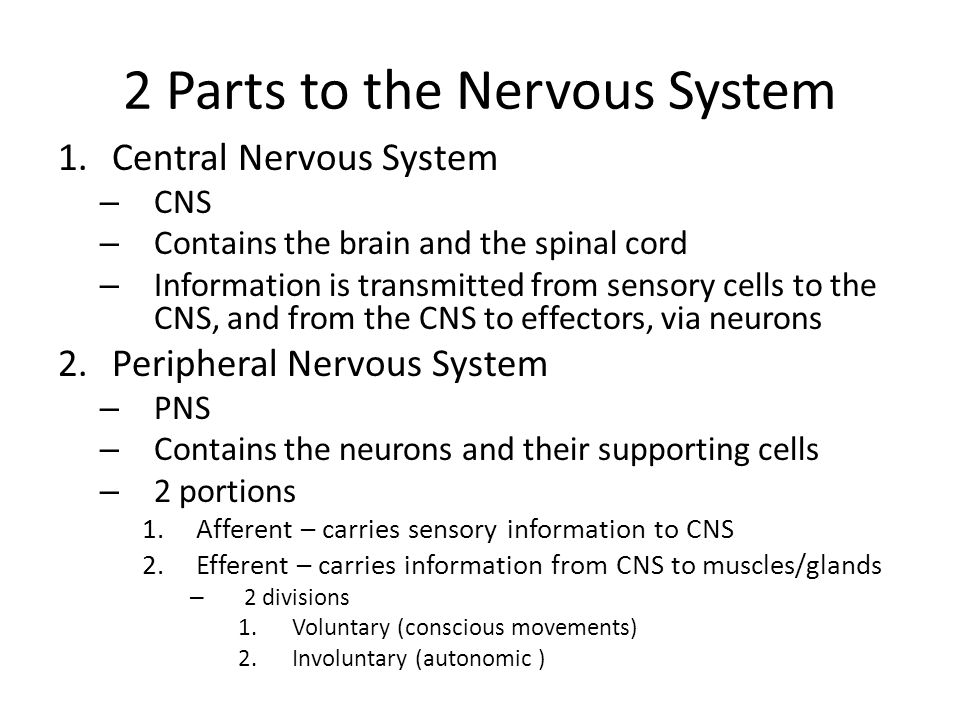 2 Parts to the Nervous System

1. Central Nervous System
– CNS
– Contains the brain and the spinal cord
– Information is transmitted from sensory cells to the CNS, and from the CNS to effectors, via neurons

2. Peripheral Nervous System
– PNS
– Contains the neurons and their supporting cells
– 2 portions
1. Afferent – carries sensory information to CNS
2. Efferent – carries information from CNS to muscles/glands
– 2 divisions
1. Voluntary (conscious movements)
2. Involuntary (autonomic )